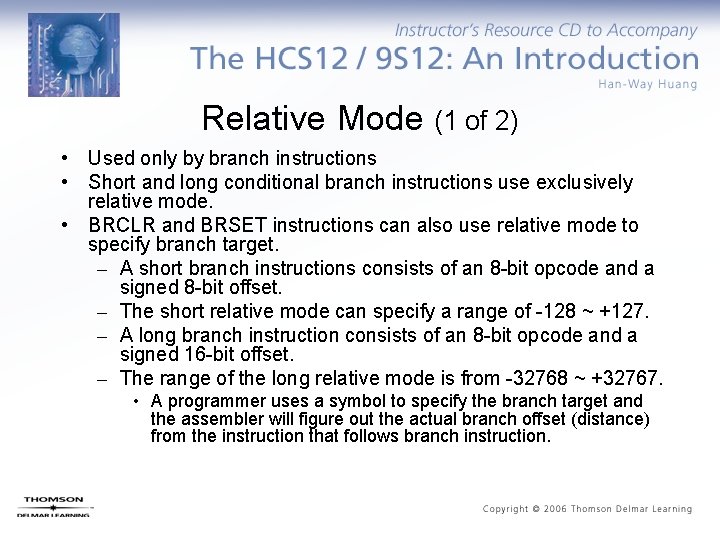 Instructor's Resource CD to Accompany
The HCS12 / 9S12: An Introduction
Han-Way Huang

Relative Mode (1 of 2)

• Used only by branch instructions
• Short and long conditional branch instructions use exclusively relative mode.
• BRCLR and BRSET instructions can also use relative mode to specify branch target.
– A short branch instructions consists of an 8-bit opcode and a signed 8-bit offset.
– The short relative mode can specify a range of -128 ~ +127.
– A long branch instruction consists of an 8-bit opcode and a signed 16-bit offset.
– The range of the long relative mode is from -32768 ~ +32767.
• A programmer uses a symbol to specify the branch target and the assembler will figure out the actual branch offset (distance) from the instruction that follows branch instruction.

THOMSON
DELMAR LEARNING

Copyright © 2006 Thomson Delmar Learning